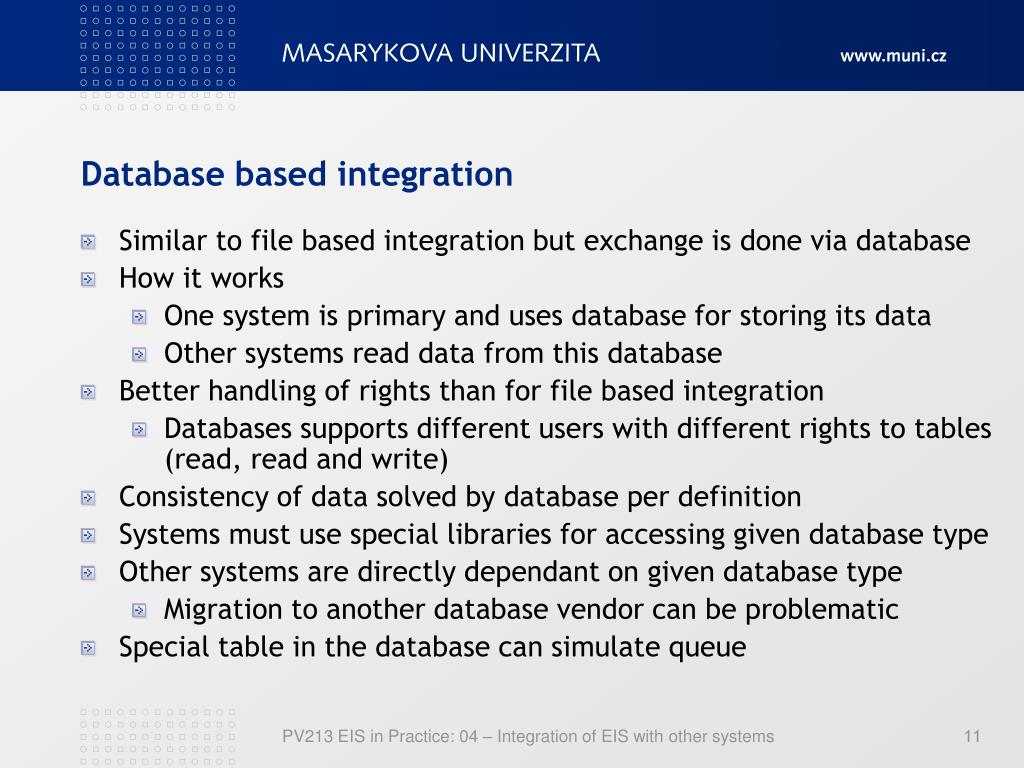 MASARYKOVA UNIVERZITA
www.muni.cz

Database based integration

Similar to file based integration but exchange is done via database
How it works
One system is primary and uses database for storing its data
Other systems read data from this database
Better handling of rights than for file based integration
Databases supports different users with different rights to tables (read, read and write)
Consistency of data solved by database per definition
Systems must use special libraries for accessing given database type
Other systems are directly dependant on given database type
Migration to another database vendor can be problematic
Special table in the database can simulate queue

PV213 EIS in Practice: 04 – Integration of EIS with other systems
11